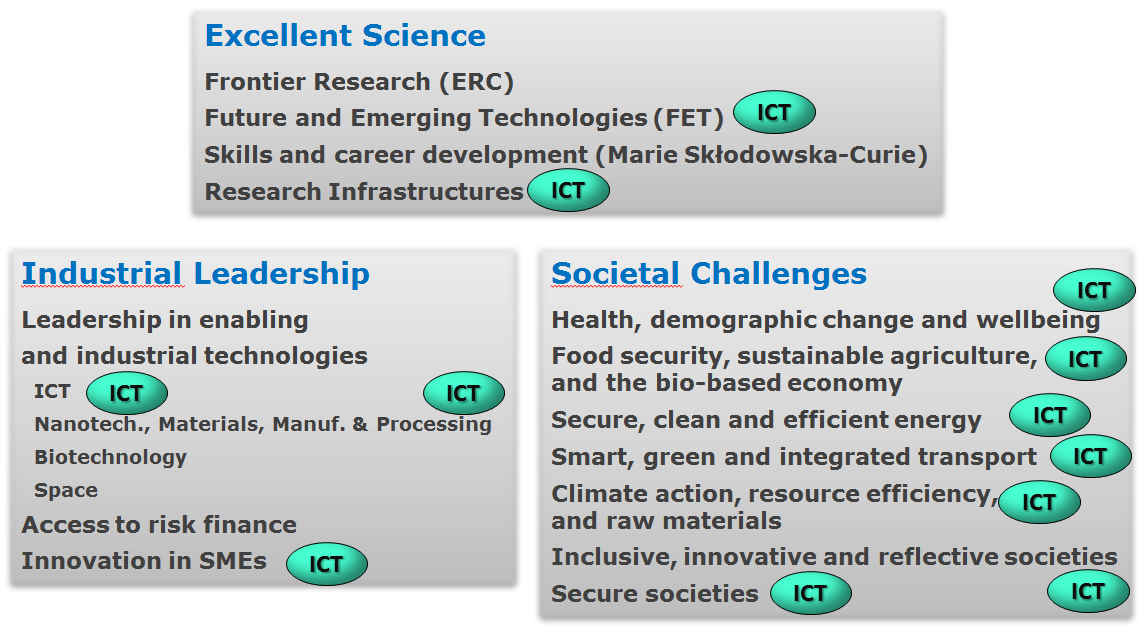 Excellent Science

Frontier Research (ERC)

Future and Emerging Technologies (FET) ICT

Skills and career development (Marie Skłodowska-Curie)

Research Infrastructures ICT

Industrial Leadership

Leadership in enabling and industrial technologies

ICT ICT ICT

Nanotech., Materials, Manuf. & Processing

Biotechnology

Space

Access to risk finance

Innovation in SMEs ICT

Societal Challenges

ICT

Health, demographic change and wellbeing

Food security, sustainable agriculture, and the bio-based economy ICT

Secure, clean and efficient energy ICT

Smart, green and integrated transport ICT

Climate action, resource efficiency, and raw materials ICT

Inclusive, innovative and reflective societies

Secure societies ICT ICT